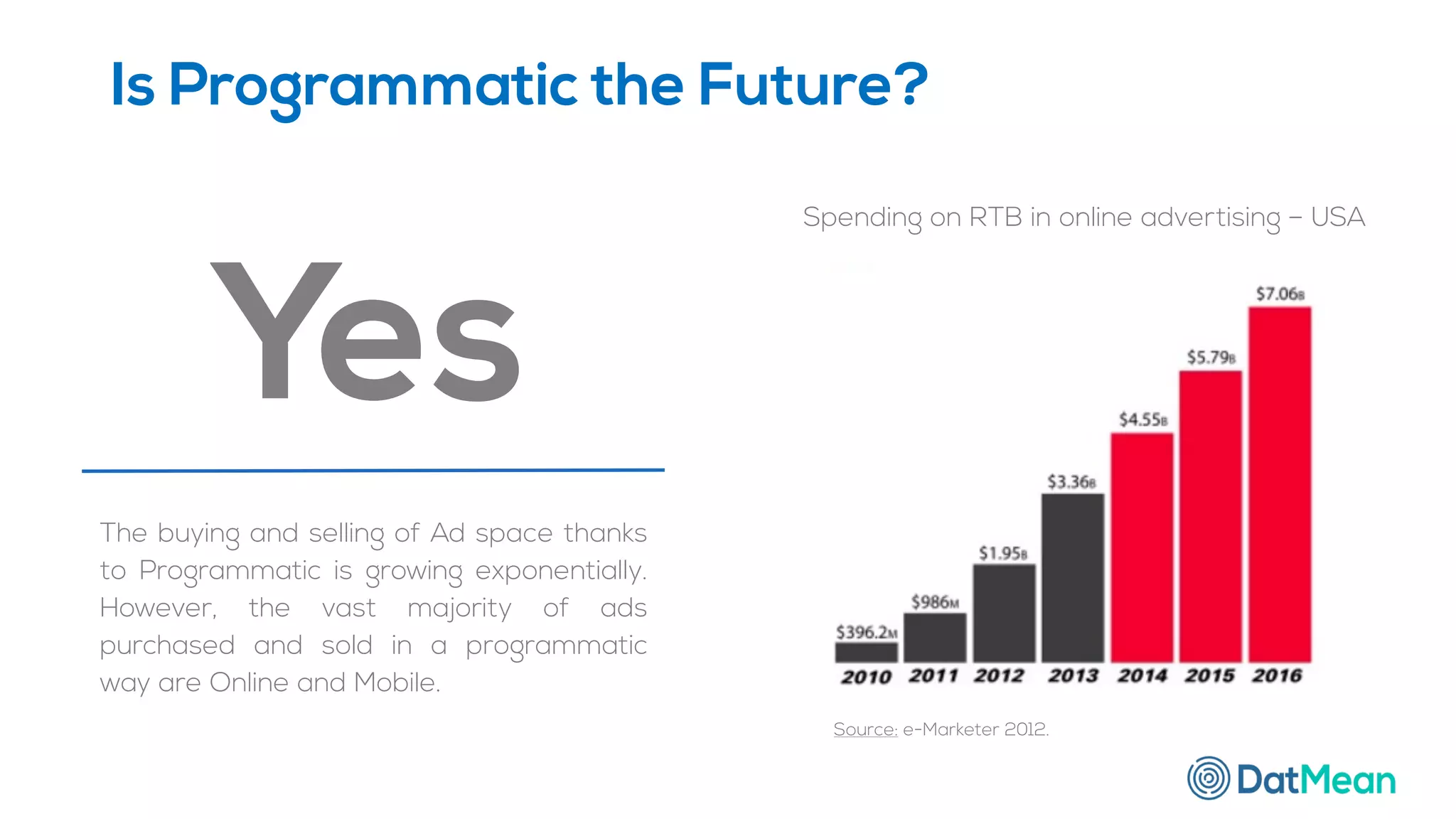 Is Programmatic the Future?

Yes

The buying and selling of Ad space thanks to Programmatic is growing exponentially. However, the vast majority of ads purchased and sold in a programmatic way are Online and Mobile.

Spending on RTB in online advertising – USA

$396.2M
$986M
$1.95B
$3.36B
$4.55B
$5.79B
$7.06B

2010 2011 2012 2013 2014 2015 2016

Source: e-Marketer 2012.

DatMean